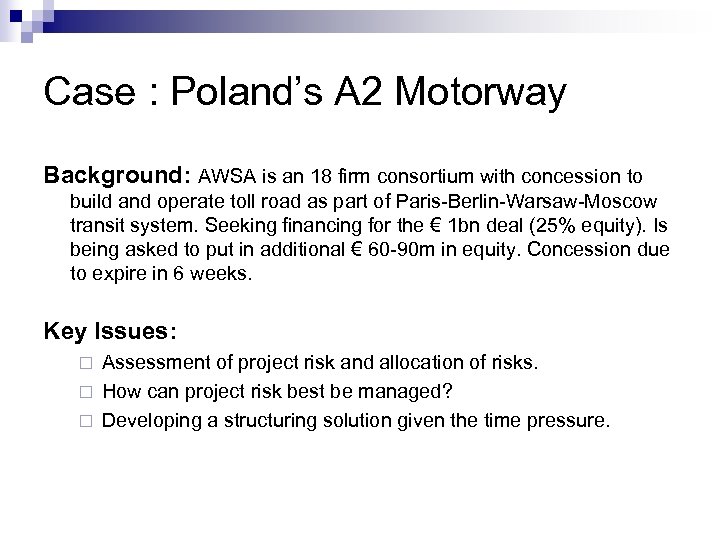 Case : Poland's A2 Motorway

Background: AWSA is an 18 firm consortium with concession to build and operate toll road as part of Paris-Berlin-Warsaw-Moscow transit system. Seeking financing for the € 1bn deal (25% equity). Is being asked to put in additional € 60-90m in equity. Concession due to expire in 6 weeks.

Key Issues:
□ Assessment of project risk and allocation of risks.
□ How can project risk best be managed?
□ Developing a structuring solution given the time pressure.